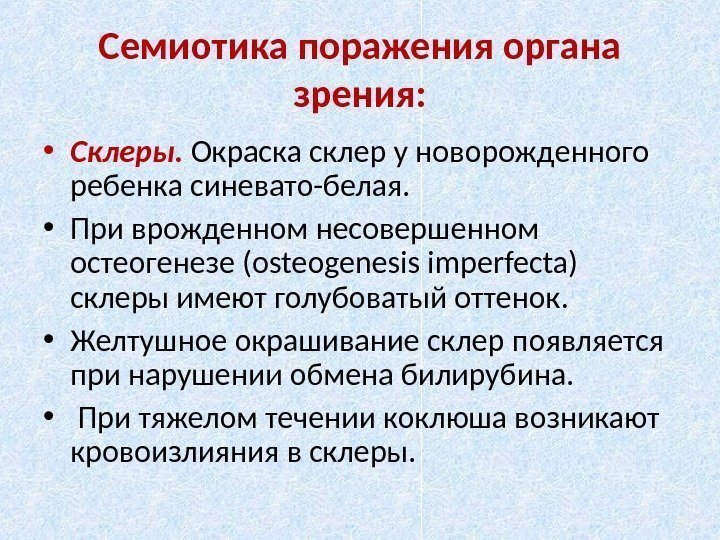 Семиотика поражения органа зрения:

• Склеры. Окраска склер у новорожденного ребенка синевато-белая.

• При врожденном несовершенном остеогенезе (osteogenesis imperfecta) склеры имеют голубоватый оттенок.

• Желтушное окрашивание склер появляется при нарушении обмена билирубина.

• При тяжелом течении коклюша возникают кровоизлияния в склеры.